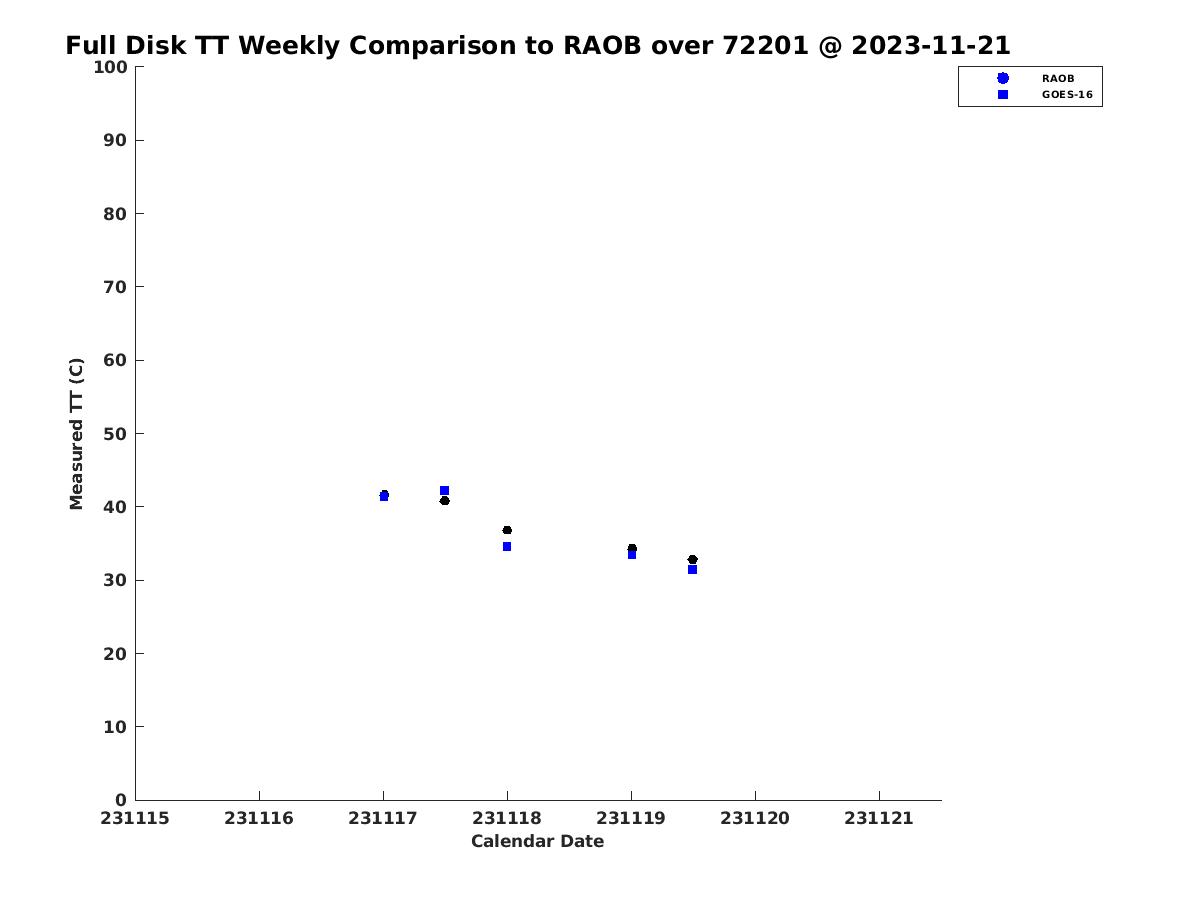 Full Disk TT Weekly Comparison to RAOB over 72201 @ 2023-11-21

RAOB
GOES-16

Measured TT (C)

100
90
80
70
60
50
40
30
20
10
0

231115 231116 231117 231118 231119 231120 231121

Calendar Date